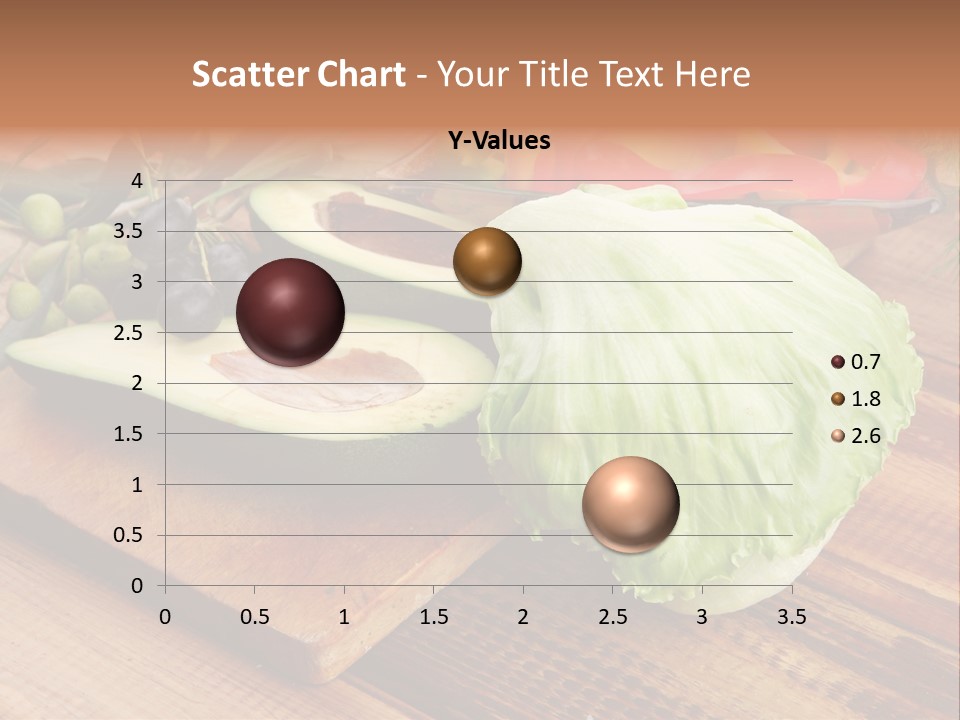 Scatter Chart - Your Title Text Here

Y-Values

4
3.5
3
2.5
2
1.5
1
0.5
0

0 0.5 1 1.5 2 2.5 3 3.5

0.7
1.8
2.6